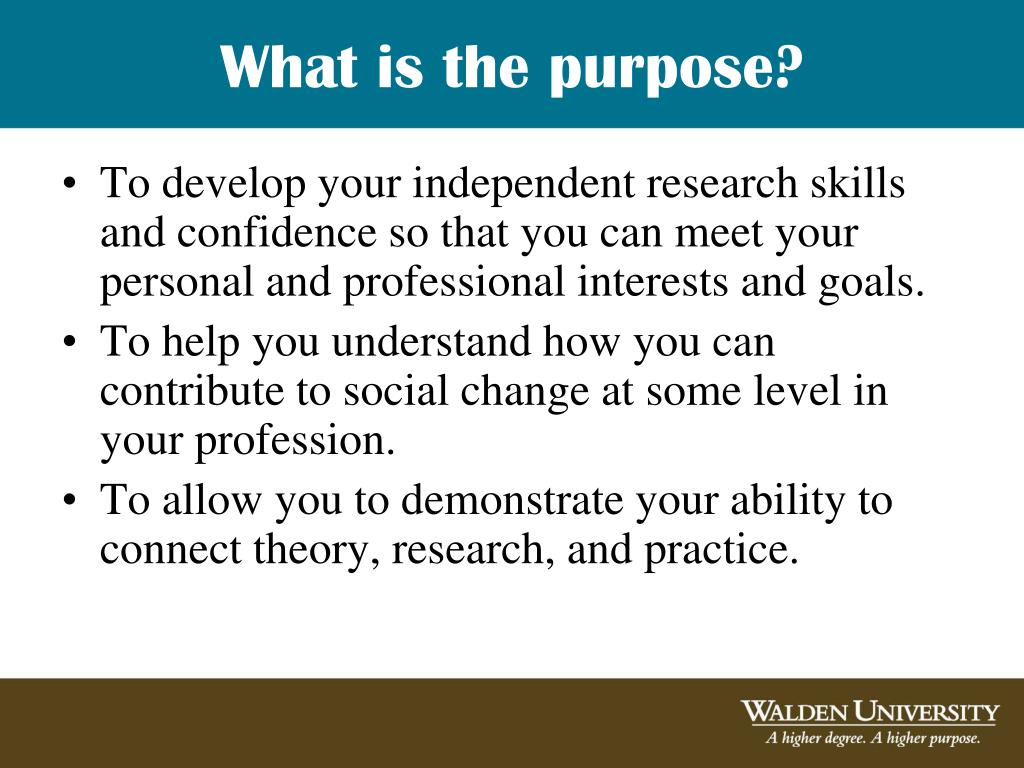 What is the purpose?

• To develop your independent research skills and confidence so that you can meet your personal and professional interests and goals.
• To help you understand how you can contribute to social change at some level in your profession.
• To allow you to demonstrate your ability to connect theory, research, and practice.

WALDEN UNIVERSITY
A higher degree. A higher purpose.